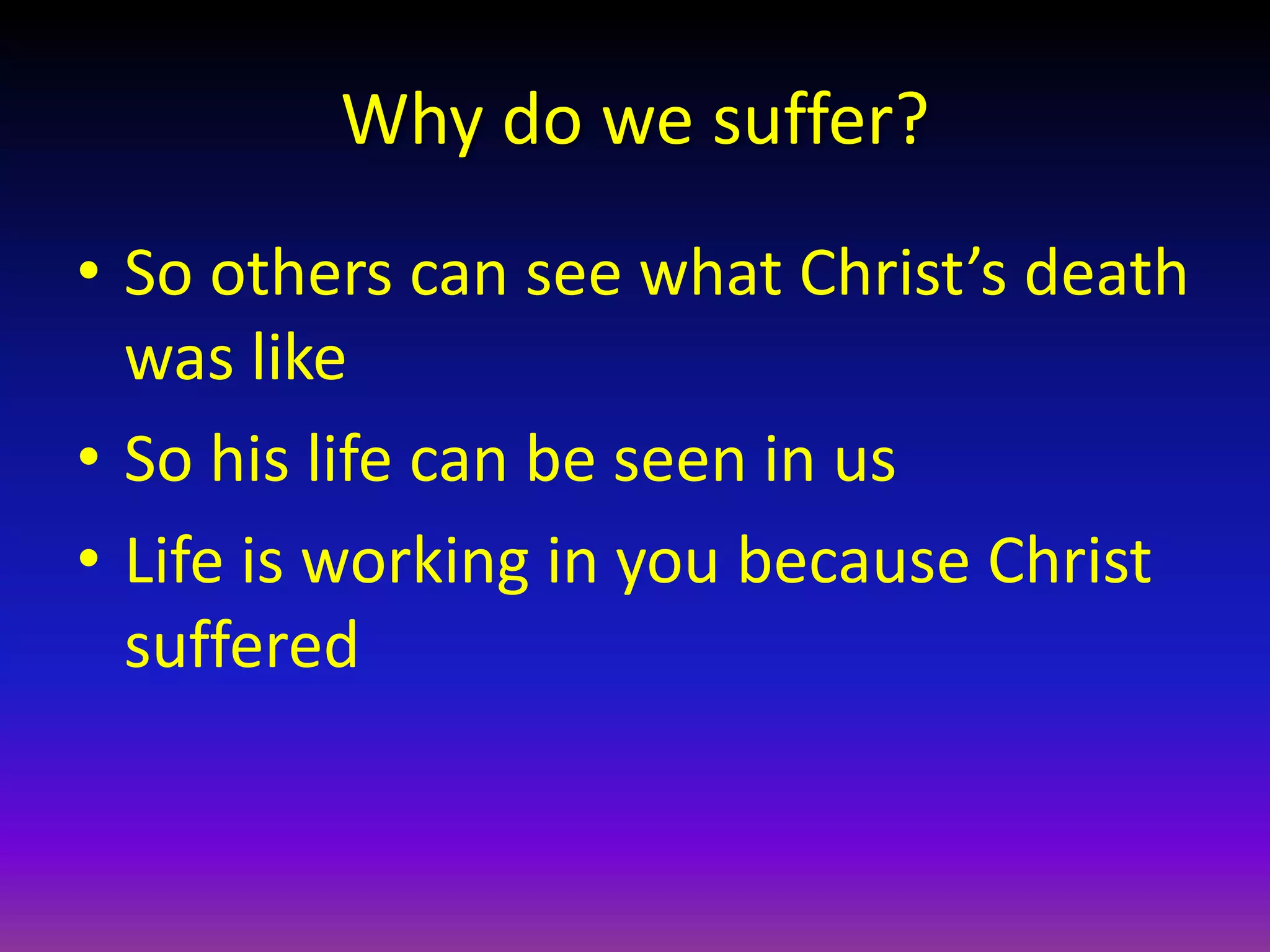 Why do we suffer?

• So others can see what Christ’s death was like
• So his life can be seen in us
• Life is working in you because Christ suffered